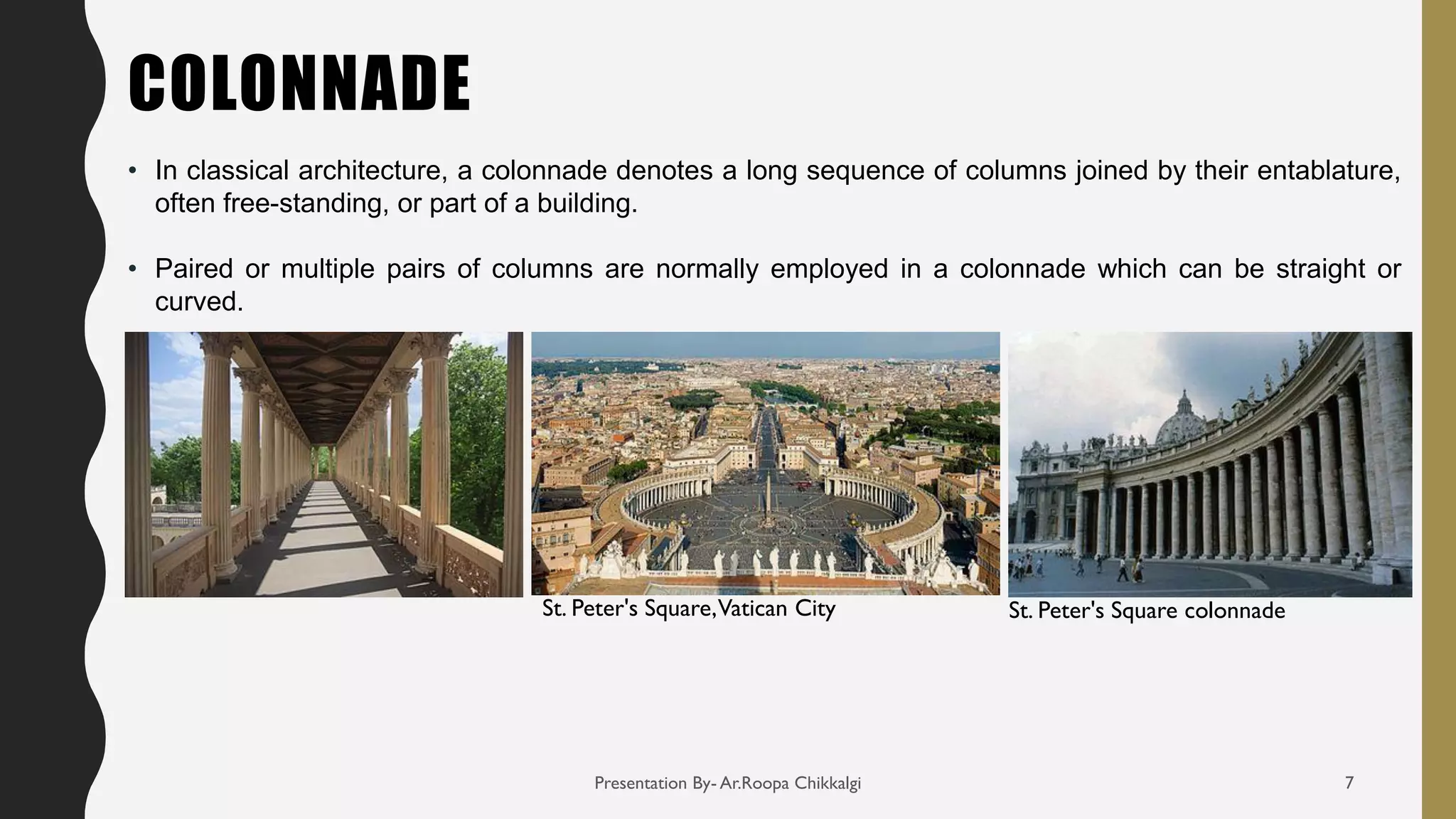 COLONNADE

• In classical architecture, a colonnade denotes a long sequence of columns joined by their entablature, often free-standing, or part of a building.

• Paired or multiple pairs of columns are normally employed in a colonnade which can be straight or curved.

St. Peter's Square, Vatican City

St. Peter's Square colonnade

Presentation By- Ar.Roopa Chikkalgi

7